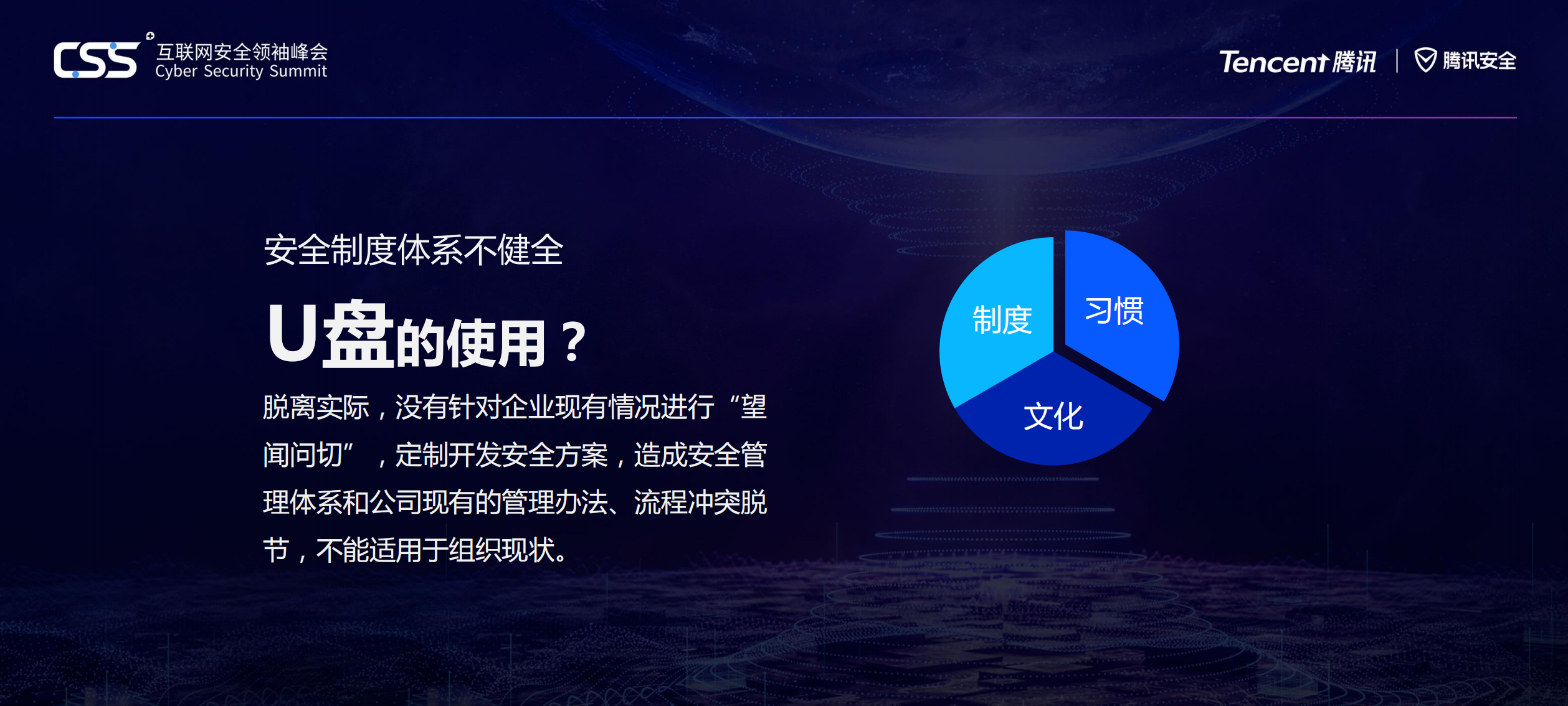 CSS 互联网安全领袖峰会 Cyber Security Summit

Tencent 腾讯 | 腾讯安全

安全制度体系不健全

U盘的使用？

脱离实际，没有针对企业现有情况进行“望闻问切”，定制开发安全方案，造成安全管理体系和公司现有的管理办法、流程冲突脱节，不能适用于组织现状。

制度

习惯

文化